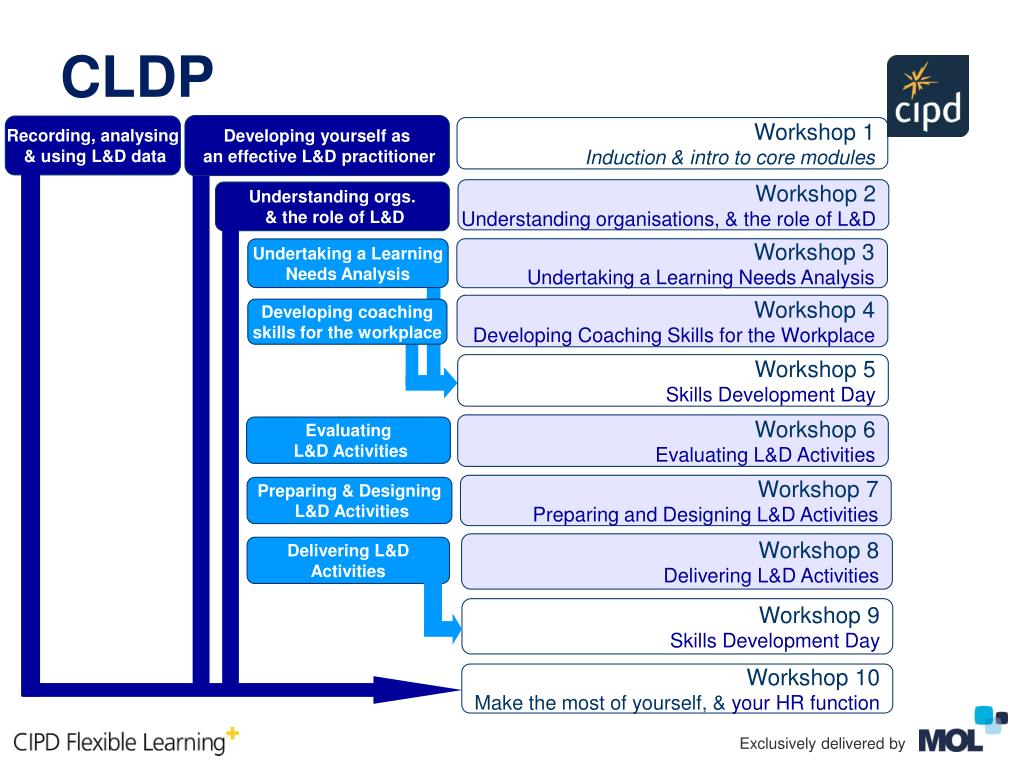 CLDP

cipd

Recording, analysing & using L&D data

Developing yourself as an effective L&D practitioner

Understanding orgs. & the role of L&D

Undertaking a Learning Needs Analysis

Developing coaching skills for the workplace

Evaluating L&D Activities

Preparing & Designing L&D Activities

Delivering L&D Activities

Workshop 1
Induction & intro to core modules

Workshop 2
Understanding organisations, & the role of L&D

Workshop 3
Undertaking a Learning Needs Analysis

Workshop 4
Developing Coaching Skills for the Workplace

Workshop 5
Skills Development Day

Workshop 6
Evaluating L&D Activities

Workshop 7
Preparing and Designing L&D Activities

Workshop 8
Delivering L&D Activities

Workshop 9
Skills Development Day

Workshop 10
Make the most of yourself, & your HR function

CIPD Flexible Learning+

Exclusively delivered by MOL